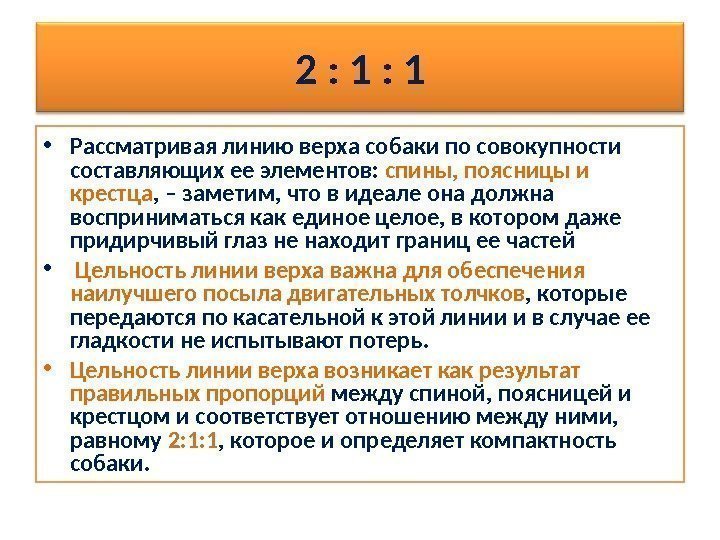 2 : 1 : 1

• Рассматривая линию верха собаки по совокупности составляющих ее элементов: спины, поясницы и крестца, – заметим, что в идеале она должна восприниматься как единое целое, в котором даже придирчивый глаз не находит границ ее частей

• Цельность линии верха важна для обеспечения наилучшего посыла двигательных толчков, которые передаются по касательной к этой линии и в случае ее гладкости не испытывают потерь.

• Цельность линии верха возникает как результат правильных пропорций между спиной, поясницей и крестцом и соответствует отношению между ними, равному 2:1:1, которое и определяет компактность собаки.